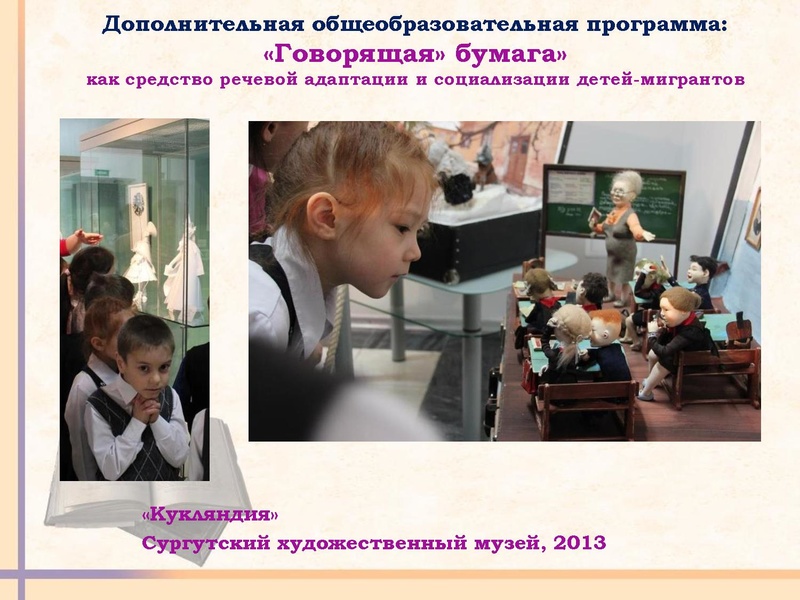 Дополнительная общеобразовательная программа:
«Говорящая» бумага»
как средство речевой адаптации и социализации детей-мигрантов

«Кукляндия»
Сургутский художественный музей, 2013